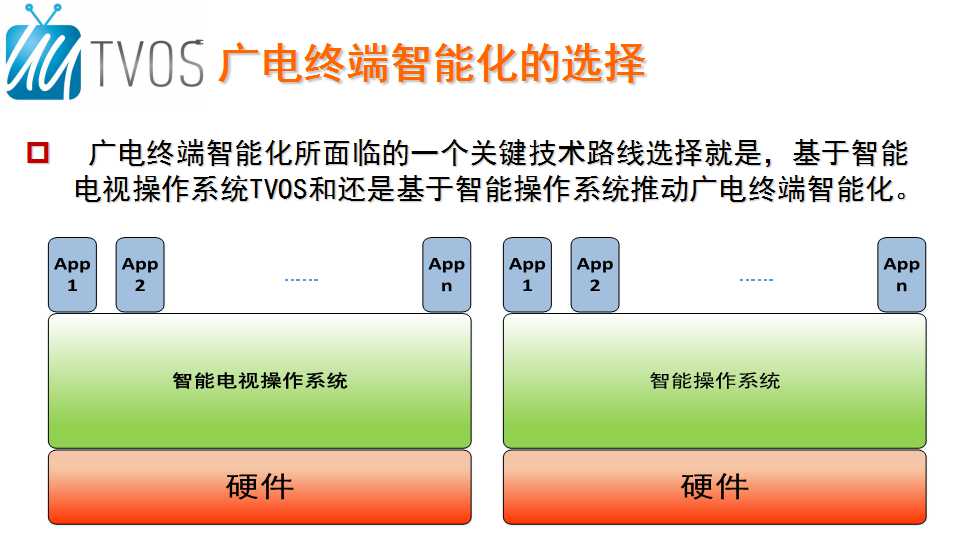 TVOS 广电终端智能化的选择

广电终端智能化所面临的一个关键技术路线选择就是，基于智能电视操作系统TVOS和还是基于智能操作系统推动广电终端智能化。

App 1
App 2
......
App n
智能电视操作系统
硬件

App 1
App 2
......
App n
智能操作系统
硬件